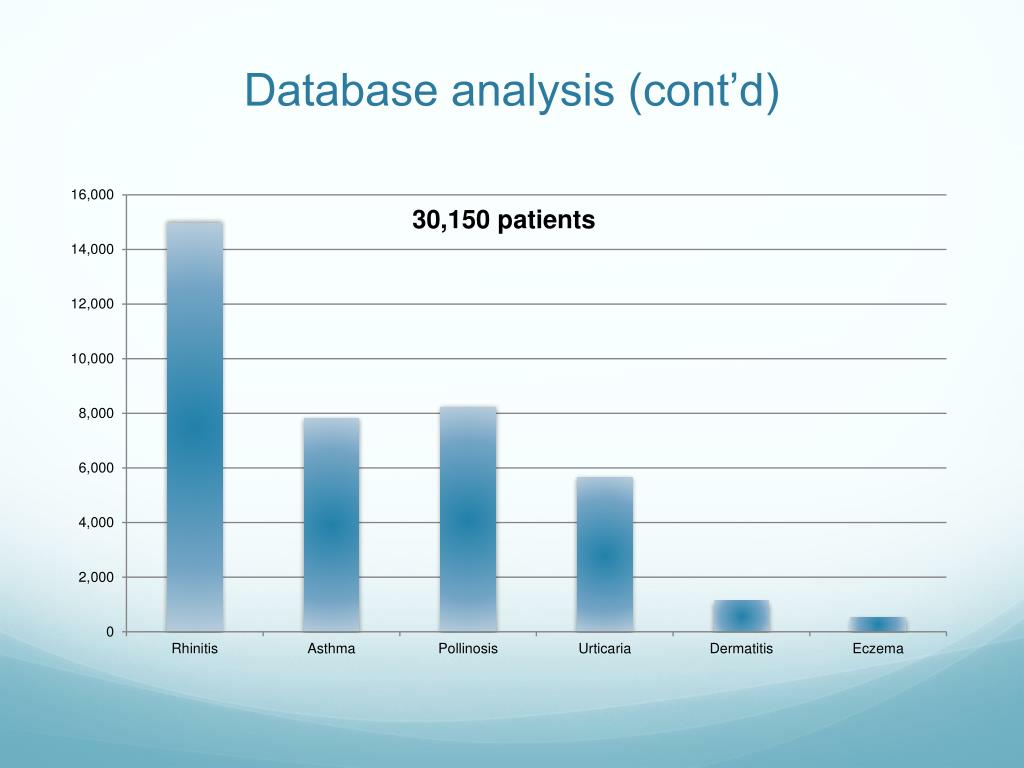 Database analysis (cont’d)

30,150 patients

16,000
14,000
12,000
10,000
8,000
6,000
4,000
2,000
0

Rhinitis
Asthma
Pollinosis
Urticaria
Dermatitis
Eczema